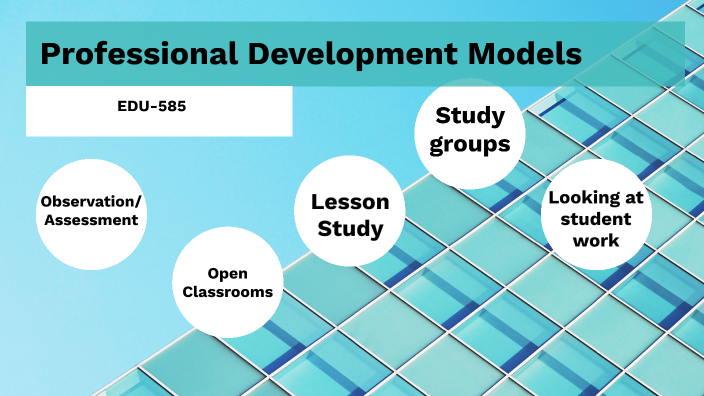 Professional Development Models

EDU-585

Observation/ Assessment

Open Classrooms

Lesson Study

Study groups

Looking at student work